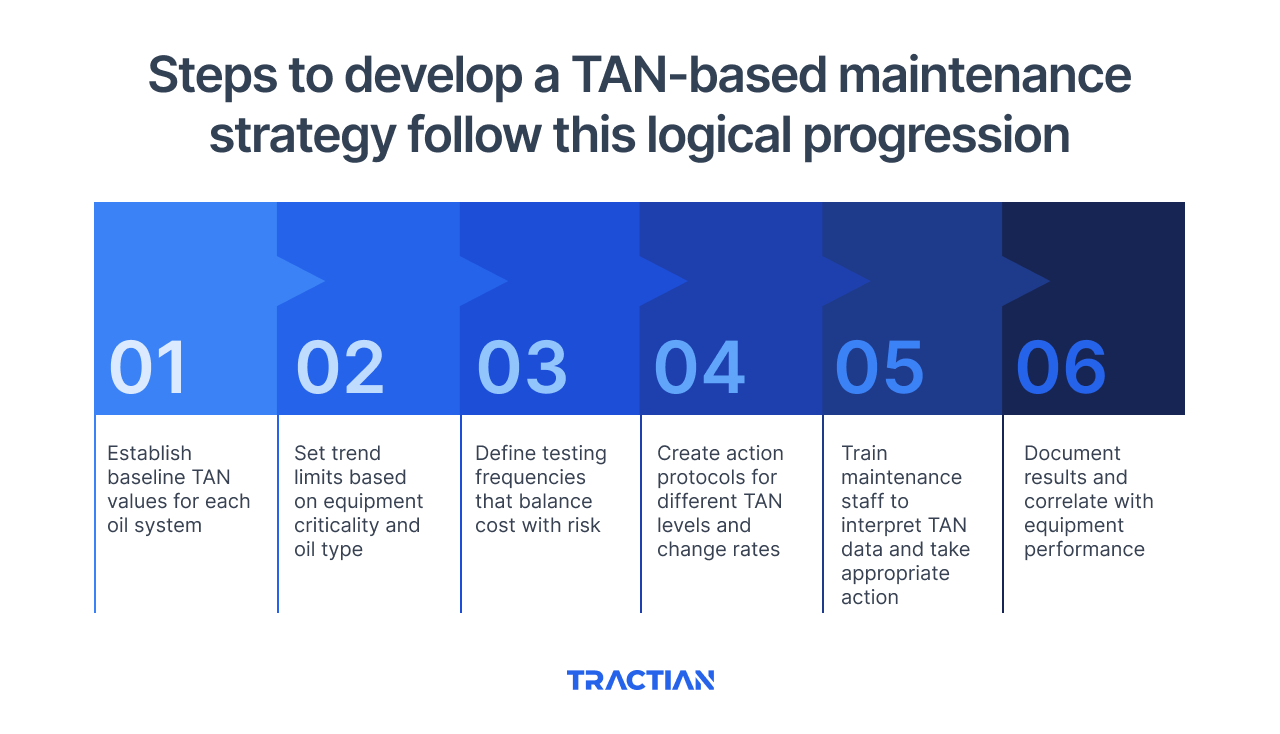 Steps to develop a TAN-based maintenance strategy follow this logical progression

01
Establish baseline TAN values for each oil system

02
Set trend limits based on equipment criticality and oil type

03
Define testing frequencies that balance cost with risk

04
Create action protocols for different TAN levels and change rates

05
Train maintenance staff to interpret TAN data and take appropriate action

06
Document results and correlate with equipment performance

TRACTIAN